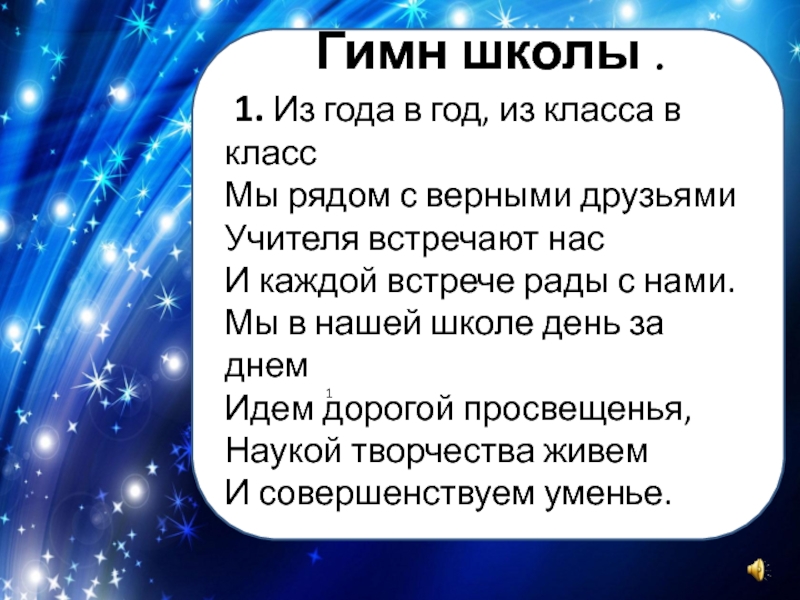 Гимн школы .

1. Из года в год, из класса в класс
Мы рядом с верными друзьями
Учителя встречают нас
И каждой встрече рады с нами.
Мы в нашей школе день за днем
Идем дорогой просвещенья,
Наукой творчества живем
И совершенствуем уменье.

1